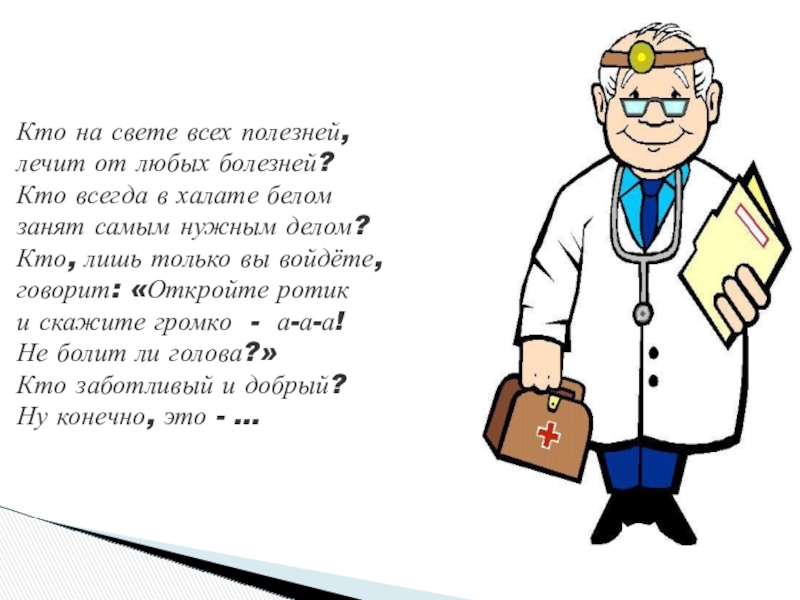 Кто на свете всех полезней,
лечит от любых болезней?
Кто всегда в халате белом
занят самым нужным делом?
Кто, лишь только вы войдёте,
говорит: «Откройте ротик
и скажите громко - а-а-а!
Не болит ли голова?»
Кто заботливый и добрый?
Ну конечно, это - ...